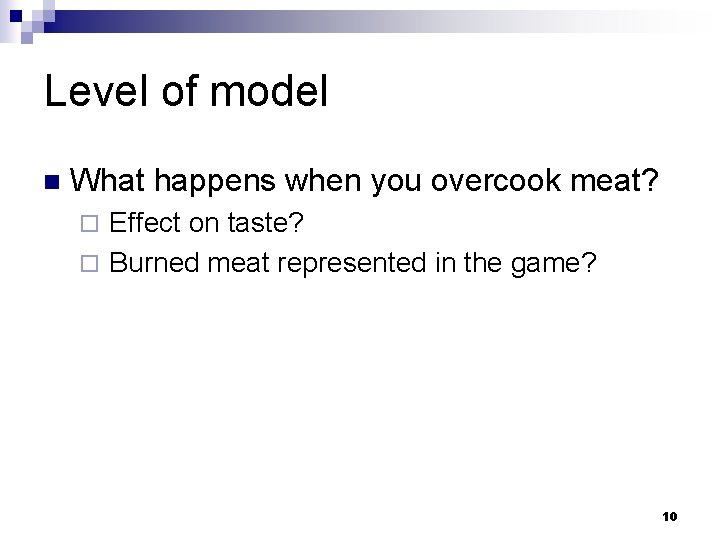 Level of model

What happens when you overcook meat?

Effect on taste?

Burned meat represented in the game?

10